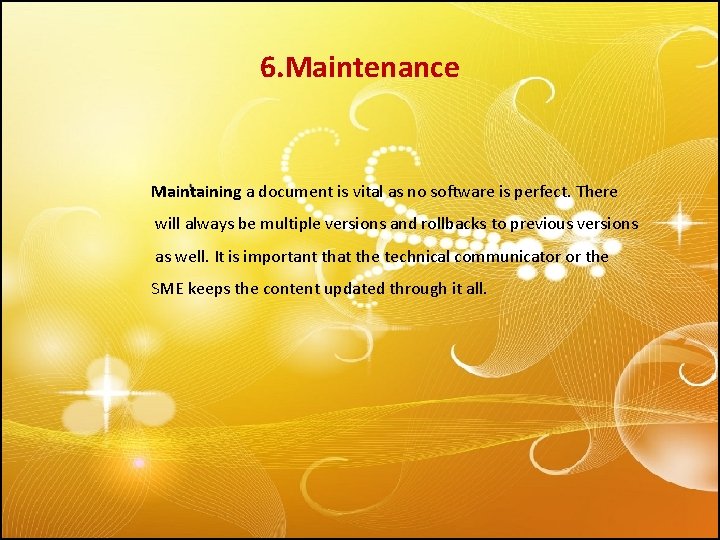 6.Maintenance

Maintaining a document is vital as no software is perfect. There will always be multiple versions and rollbacks to previous versions as well. It is important that the technical communicator or the SME keeps the content updated through it all.